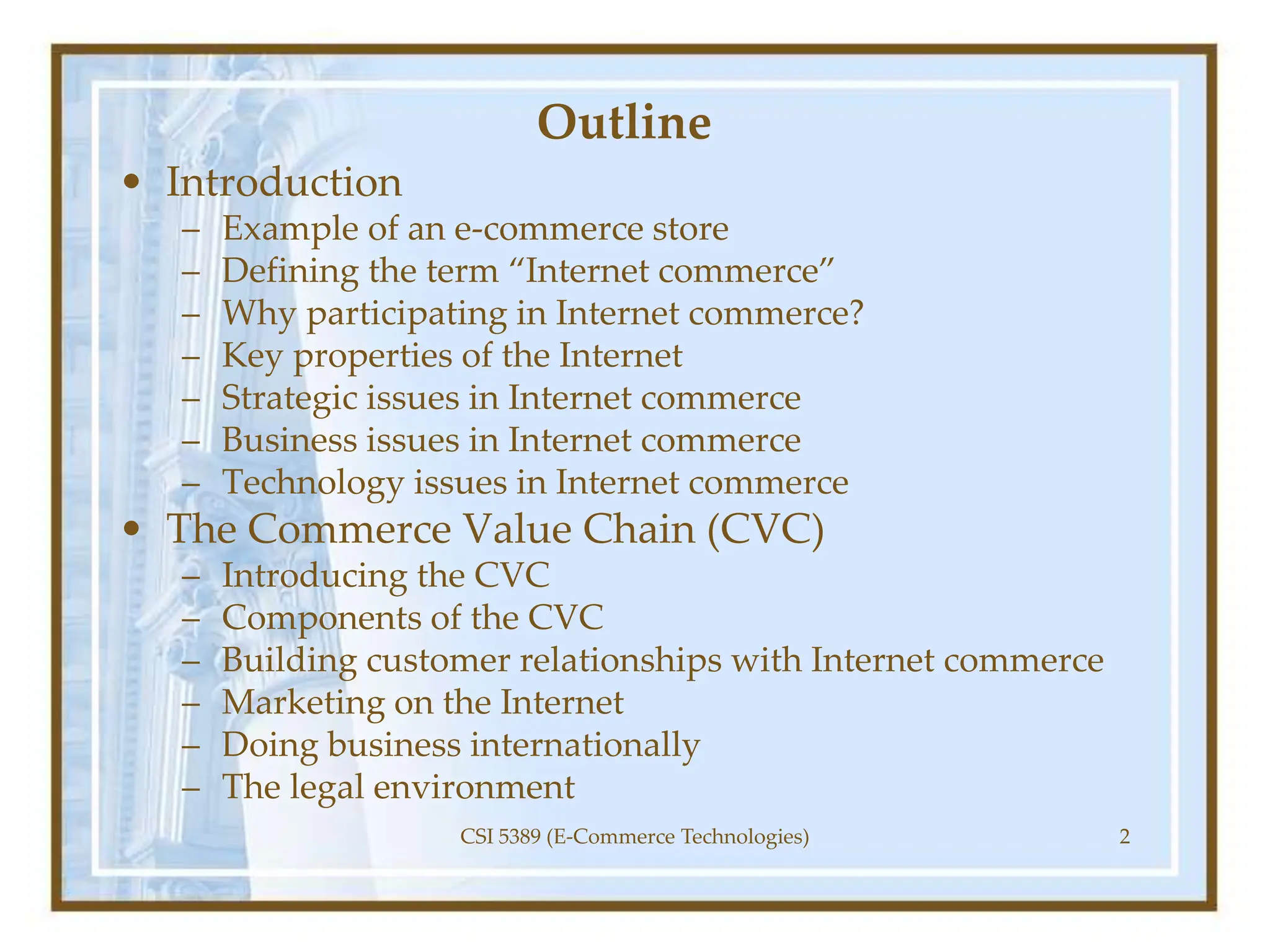 Outline

• Introduction
  – Example of an e-commerce store
  – Defining the term “Internet commerce”
  – Why participating in Internet commerce?
  – Key properties of the Internet
  – Strategic issues in Internet commerce
  – Business issues in Internet commerce
  – Technology issues in Internet commerce
• The Commerce Value Chain (CVC)
  – Introducing the CVC
  – Components of the CVC
  – Building customer relationships with Internet commerce
  – Marketing on the Internet
  – Doing business internationally
  – The legal environment

CSI 5389 (E-Commerce Technologies)

2